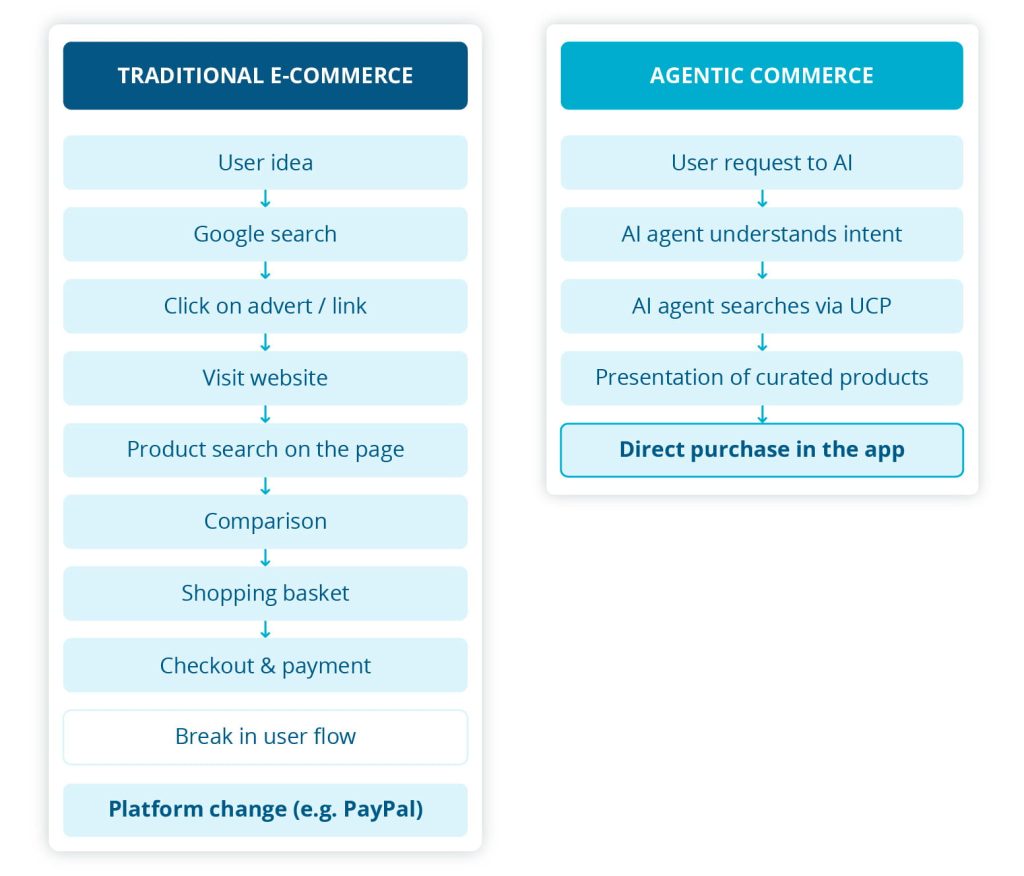 TRADITIONAL E-COMMERCE

User idea
↓
Google search
↓
Click on advert / link
↓
Visit website
↓
Product search on the page
↓
Comparison
↓
Shopping basket
↓
Checkout & payment

Break in user flow

Platform change (e.g. PayPal)

AGENTIC COMMERCE

User request to AI
↓
AI agent understands intent
↓
AI agent searches via UCP
↓
Presentation of curated products
↓
Direct purchase in the app